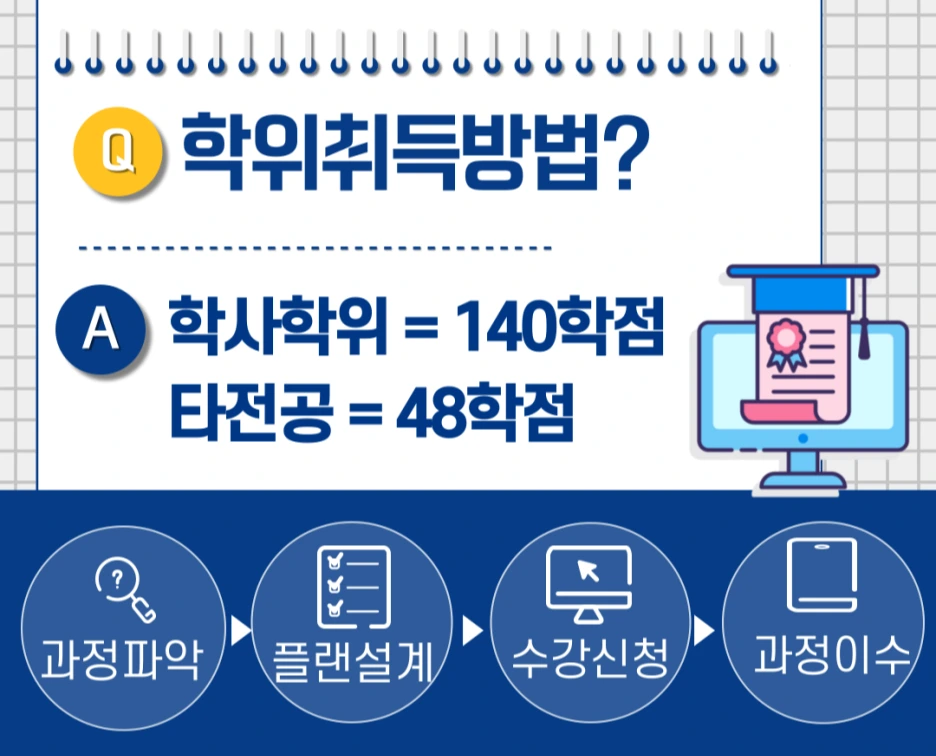 Q 학위취득방법?

A 학사학위 = 140학점
타전공 = 48학점

과정파악
플랜설계
수강신청
과정이수